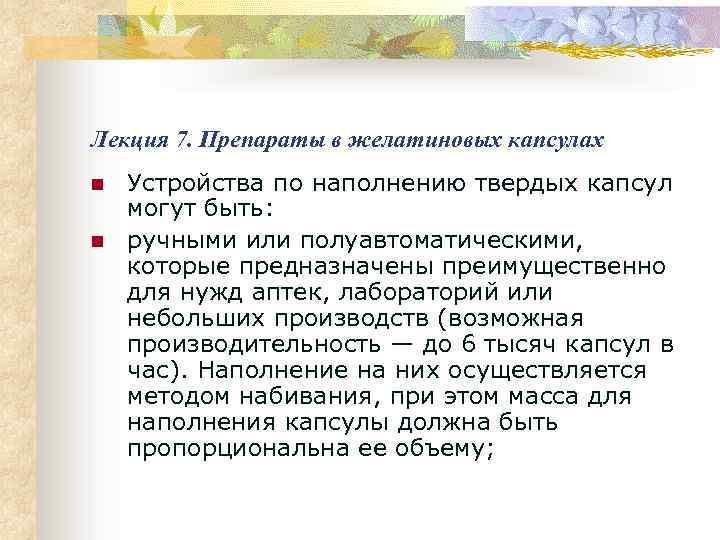 Лекция 7. Препараты в желатиновых капсулах

Устройства по наполнению твердых капсул могут быть:

ручными или полуавтоматическими, которые предназначены преимущественно для нужд аптек, лабораторий или небольших производств (возможная производительность — до 6 тысяч капсул в час). Наполнение на них осуществляется методом набивания, при этом масса для наполнения капсулы должна быть пропорциональна ее объему;